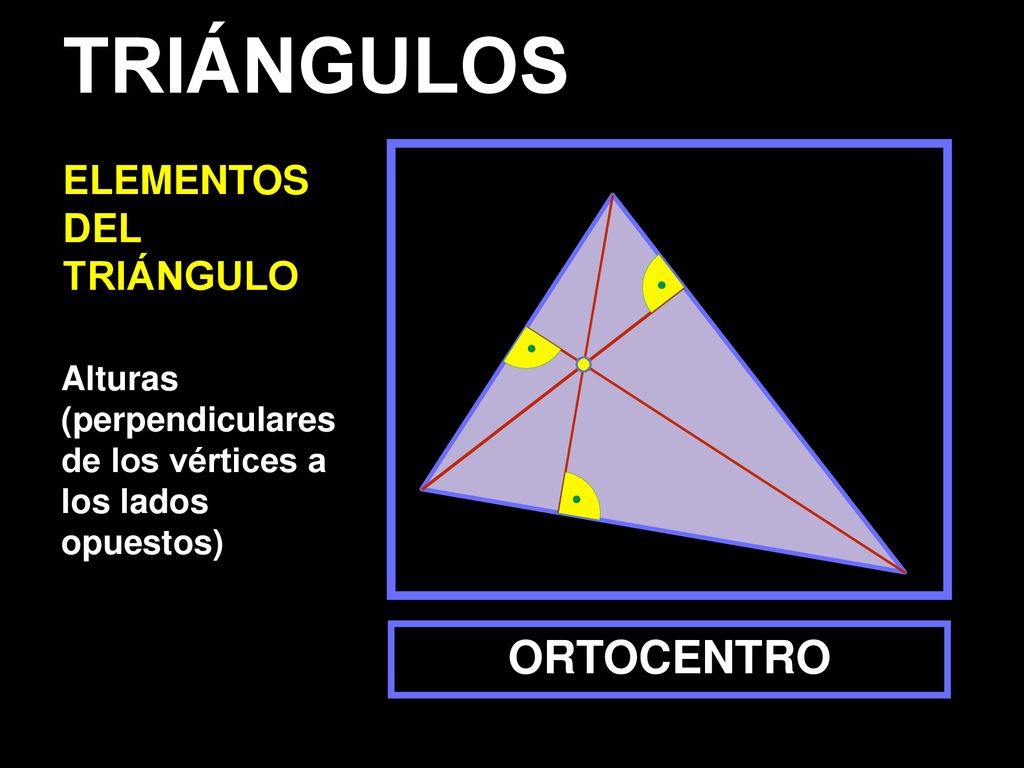 TRIÁNGULOS

ELEMENTOS DEL TRIÁNGULO

Alturas (perpendiculares de los vértices a los lados opuestos)

ORTOCENTRO